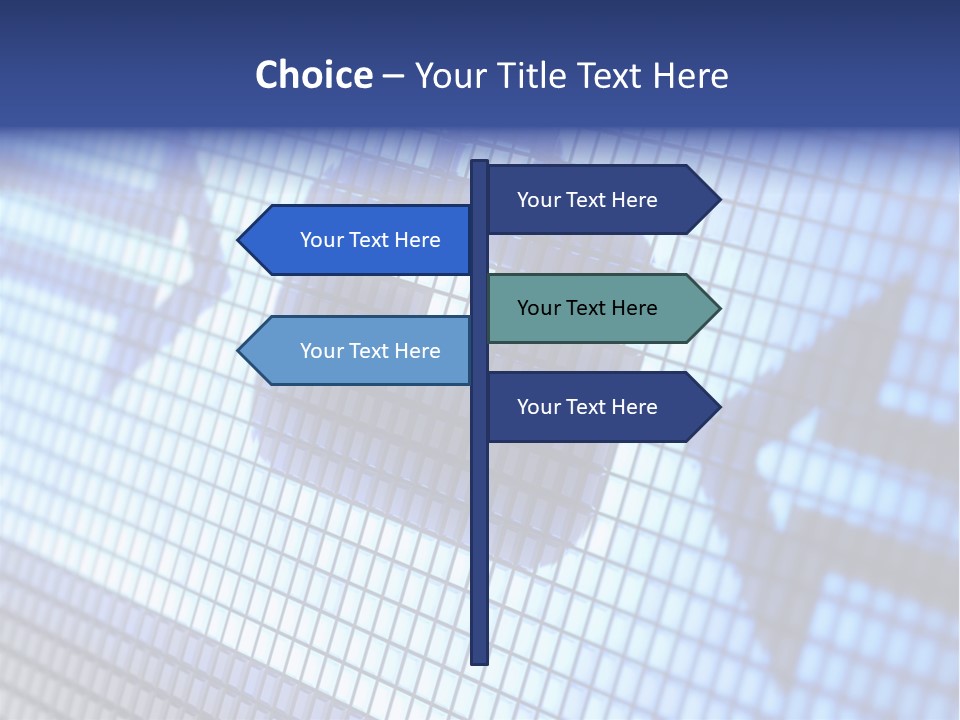 Choice – Your Title Text Here

Your Text Here

Your Text Here

Your Text Here

Your Text Here

Your Text Here